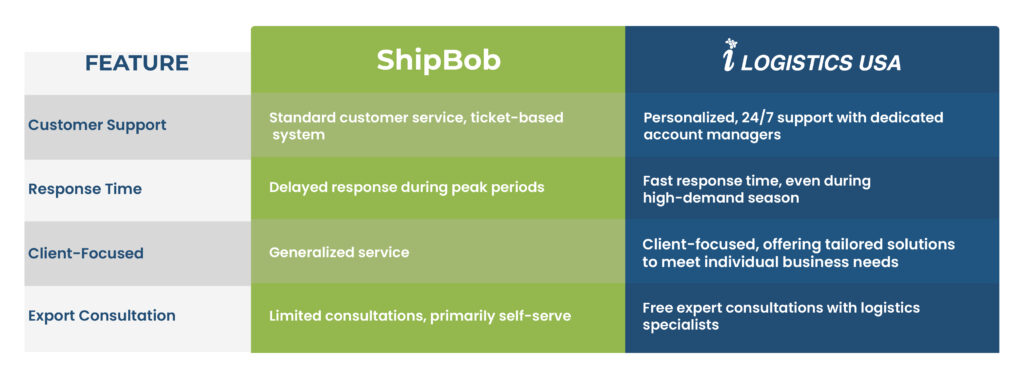 | FEATURE | ShipBob | i LOGISTICS USA |
|---|---|---|
| Customer Support | Standard customer service, ticket-based system | Personalized, 24/7 support with dedicated account managers |
| Response Time | Delayed response during peak periods | Fast response time, even during high-demand season |
| Client-Focused | Generalized service | Client-focused, offering tailored solutions to meet individual business needs |
| Export Consultation | Limited consultations, primarily self-serve | Free expert consultations with logistics specialists |